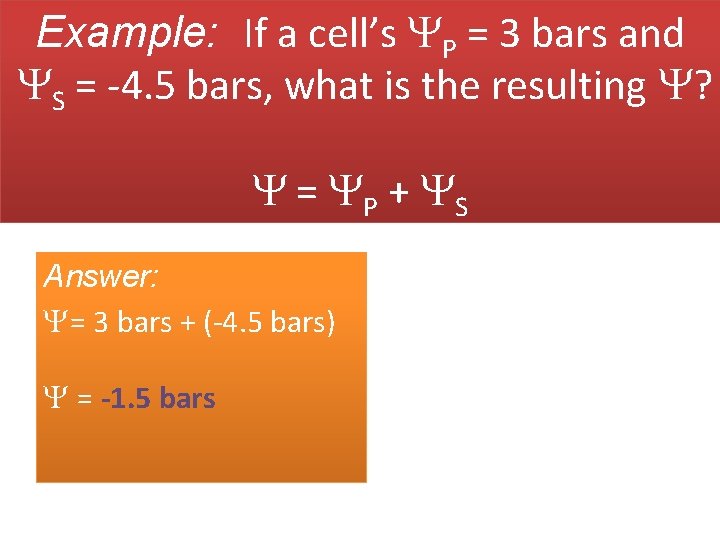 Example: If a cell's $\Psi_P$ = 3 bars and $\Psi_S$ = -4.5 bars, what is the resulting $\Psi$?

$\Psi = \Psi_P + \Psi_S$

Answer:

$\Psi$= 3 bars + (-4.5 bars)

$\Psi$ = -1.5 bars